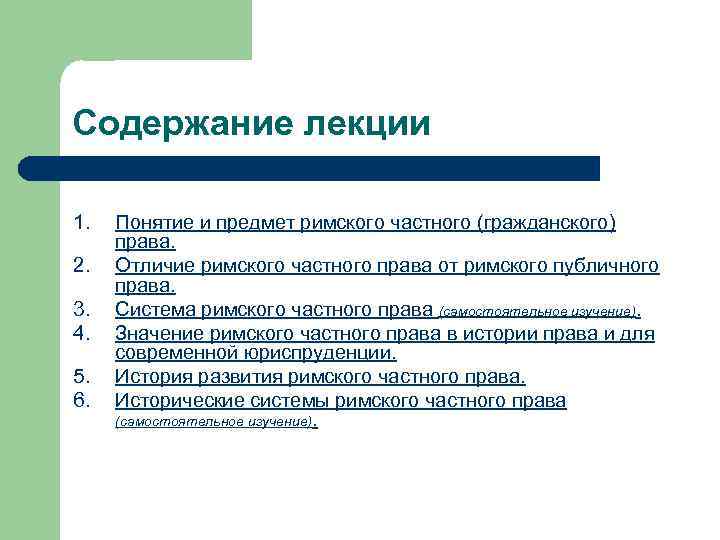 Содержание лекции

1. Понятие и предмет римского частного (гражданского) права.
2. Отличие римского частного права от римского публичного права.
3. Система римского частного права (самостоятельное изучение).
4. Значение римского частного права в истории права и для современной юриспруденции.
5. История развития римского частного права.
6. Исторические системы римского частного права (самостоятельное изучение).